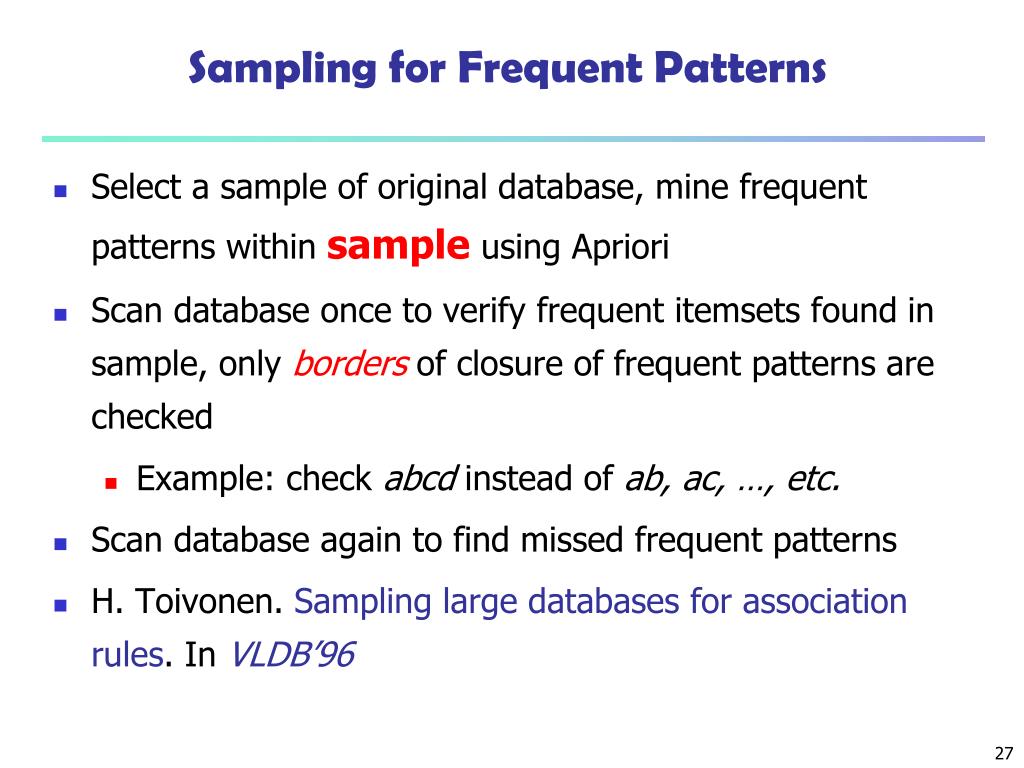 Sampling for Frequent Patterns

- Select a sample of original database, mine frequent patterns within sample using Apriori
- Scan database once to verify frequent itemsets found in sample, only borders of closure of frequent patterns are checked
  - Example: check abcd instead of ab, ac, …, etc.
- Scan database again to find missed frequent patterns
- H. Toivonen. Sampling large databases for association rules. In VLDB'96

27